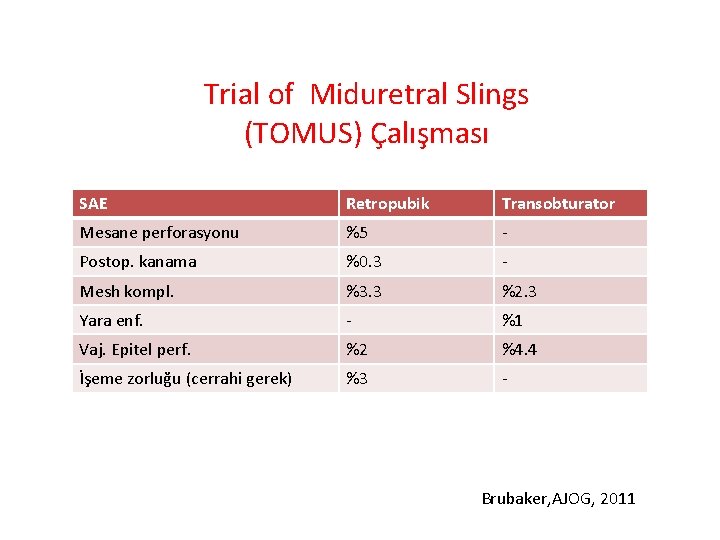 Trial of Miduretral Slings (TOMUS) Çalışması

| SAE | Retropubik | Transobturator |
|---|---|---|
| Mesane perforasyonu | %5 | - |
| Postop. kanama | %0.3 | - |
| Mesh kompl. | %3.3 | %2.3 |
| Yara enf. | - | %1 |
| Vaj. Epitel perf. | %2 | %4.4 |
| İşeme zorluğu (cerrahi gerek) | %3 | - |

Brubaker,AJOG, 2011